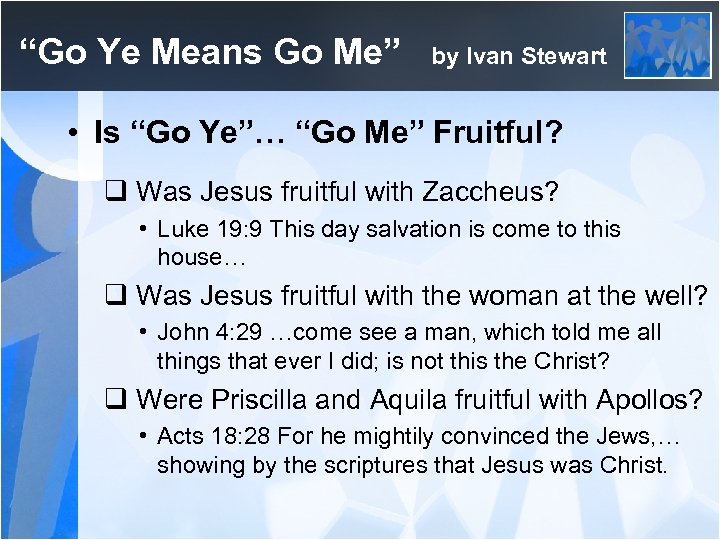 “Go Ye Means Go Me” by Ivan Stewart

• Is “Go Ye”… “Go Me” Fruitful?

❑ Was Jesus fruitful with Zaccheus?

• Luke 19:9 This day salvation is come to this house…

❑ Was Jesus fruitful with the woman at the well?

• John 4:29 …come see a man, which told me all things that ever I did; is not this the Christ?

❑ Were Priscilla and Aquila fruitful with Apollos?

• Acts 18:28 For he mightily convinced the Jews,… showing by the scriptures that Jesus was Christ.